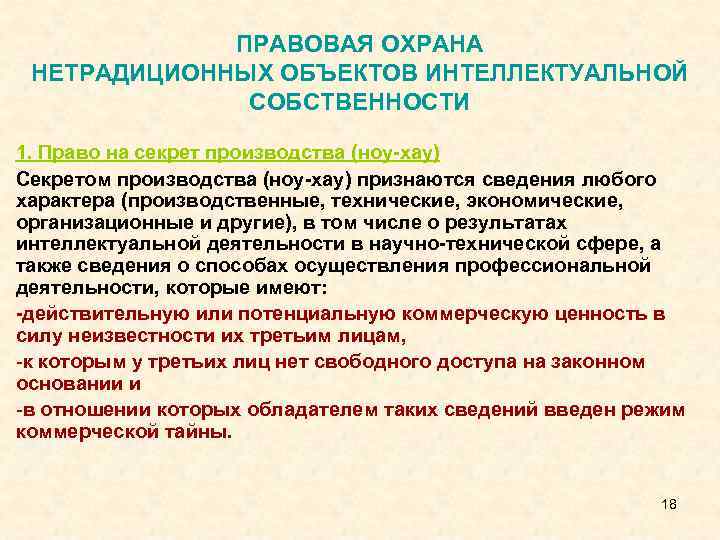 ПРАВОВАЯ ОХРАНА НЕТРАДИЦИОННЫХ ОБЪЕКТОВ ИНТЕЛЛЕКТУАЛЬНОЙ СОБСТВЕННОСТИ

1. Право на секрет производства (ноу-хау)

Секретом производства (ноу-хау) признаются сведения любого характера (производственные, технические, экономические, организационные и другие), в том числе о результатах интеллектуальной деятельности в научно-технической сфере, а также сведения о способах осуществления профессиональной деятельности, которые имеют:

-действительную или потенциальную коммерческую ценность в силу неизвестности их третьим лицам,

-к которым у третьих лиц нет свободного доступа на законном основании и

-в отношении которых обладателем таких сведений введен режим коммерческой тайны.

18